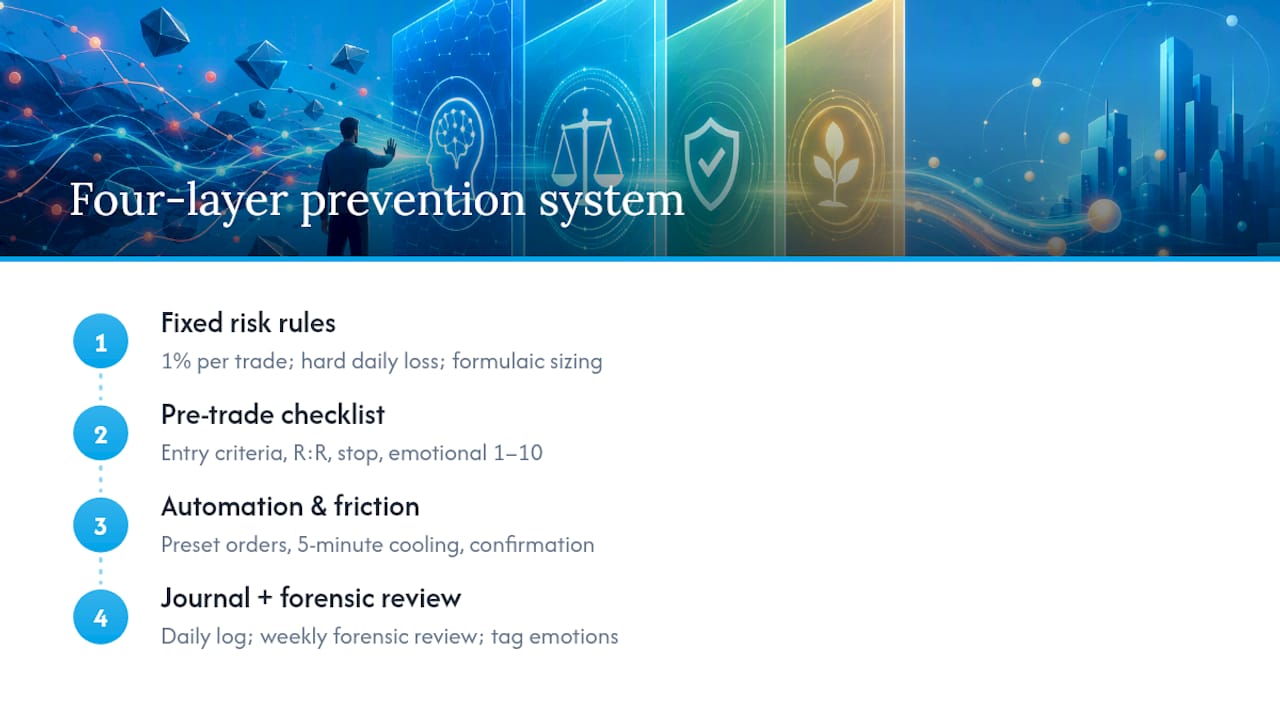 Four-layer prevention system

1
Fixed risk rules
1% per trade; hard daily loss; formulaic sizing

2
Pre-trade checklist
Entry criteria, R:R, stop, emotional 1–10

3
Automation & friction
Preset orders, 5-minute cooling, confirmation

4
Journal + forensic review
Daily log; weekly forensic review; tag emotions